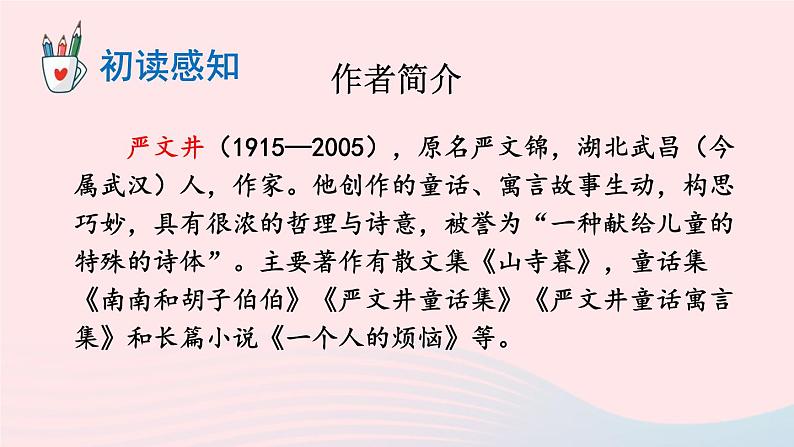 初读感知

作者简介

严文井（1915—2005），原名严文锦，湖北武昌（今属武汉）人，作家。他创作的童话、寓言故事生动，构思巧妙，具有很浓的哲理与诗意，被誉为“一种献给儿童的特殊的诗体”。主要著作有散文集《山寺暮》，童话集《南南和胡子伯伯》《严文井童话集》《严文井童话寓言集》和长篇小说《一个人的烦恼》等。